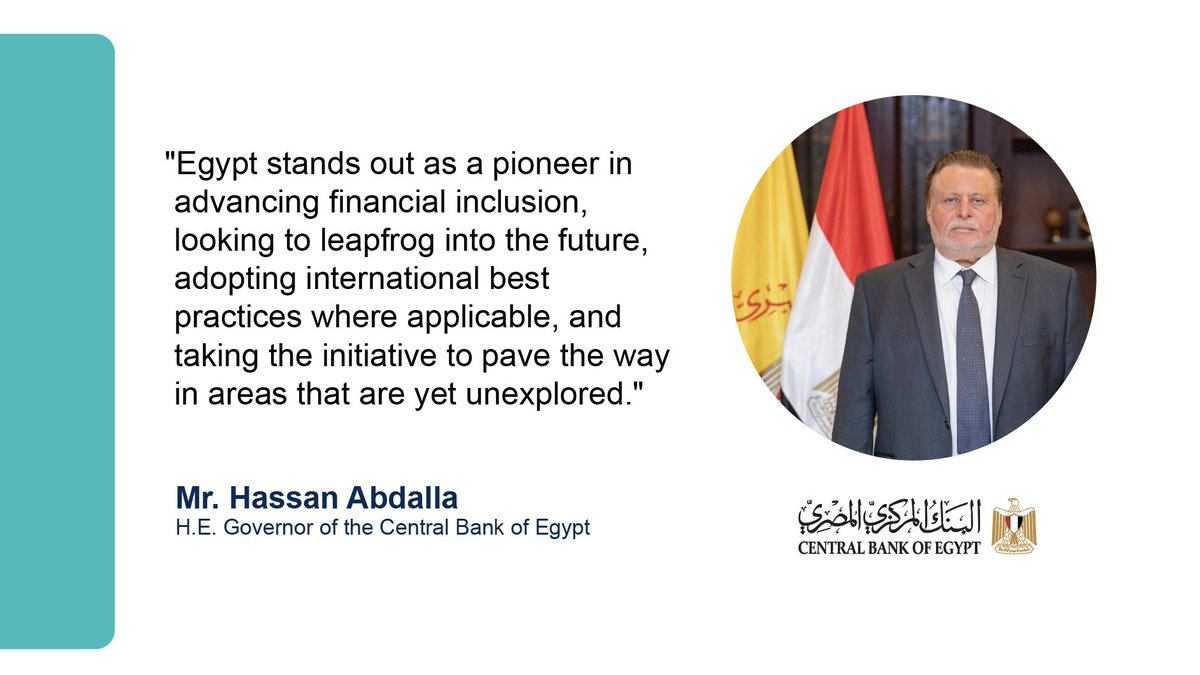 "Egypt stands out as a pioneer in advancing financial inclusion, looking to leapfrog into the future, adopting international best practices where applicable, and taking the initiative to pave the way in areas that are yet unexplored."

Mr. Hassan Abdalla
H.E. Governor of the Central Bank of Egypt

البنك المركزي المصري
CENTRAL BANK OF EGYPT